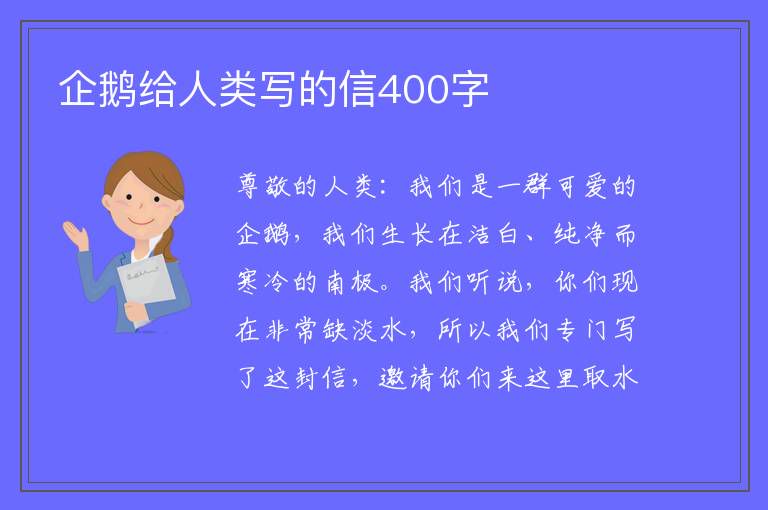 企鹅给人类写的信400字

尊敬的人类：我们是一群可爱的企鹅，我们生长在洁白、纯净而寒冷的南极。我们听说，你们现在非常缺淡水，所以我们专门写了这封信，邀请你们来这里取水